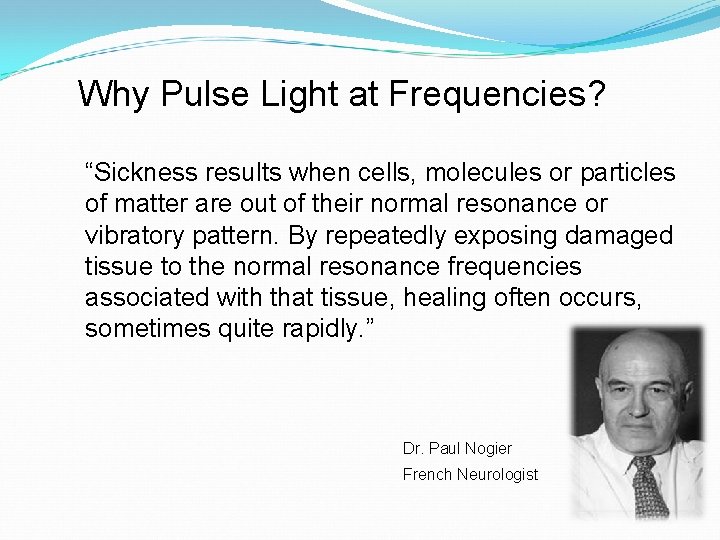 Why Pulse Light at Frequencies?

“Sickness results when cells, molecules or particles of matter are out of their normal resonance or vibratory pattern. By repeatedly exposing damaged tissue to the normal resonance frequencies associated with that tissue, healing often occurs, sometimes quite rapidly.”

Dr. Paul Nogier
French Neurologist